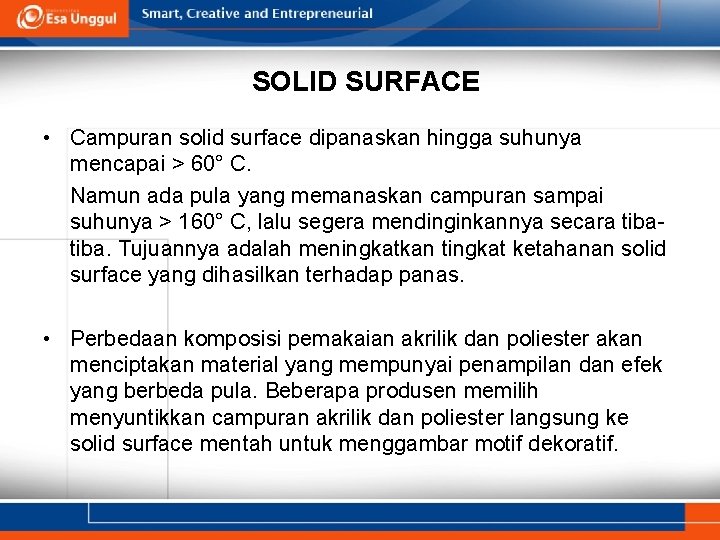 Esa Unggul

Smart, Creative and Entrepreneurial

SOLID SURFACE

• Campuran solid surface dipanaskan hingga suhunya mencapai > 60° C.

Namun ada pula yang memanaskan campuran sampai suhunya > 160° C, lalu segera mendinginkannya secara tiba-tiba. Tujuannya adalah meningkatkan tingkat ketahanan solid surface yang dihasilkan terhadap panas.

• Perbedaan komposisi pemakaian akrilik dan poliester akan menciptakan material yang mempunyai penampilan dan efek yang berbeda pula. Beberapa produsen memilih menyuntikkan campuran akrilik dan poliester langsung ke solid surface mentah untuk menggambar motif dekoratif.